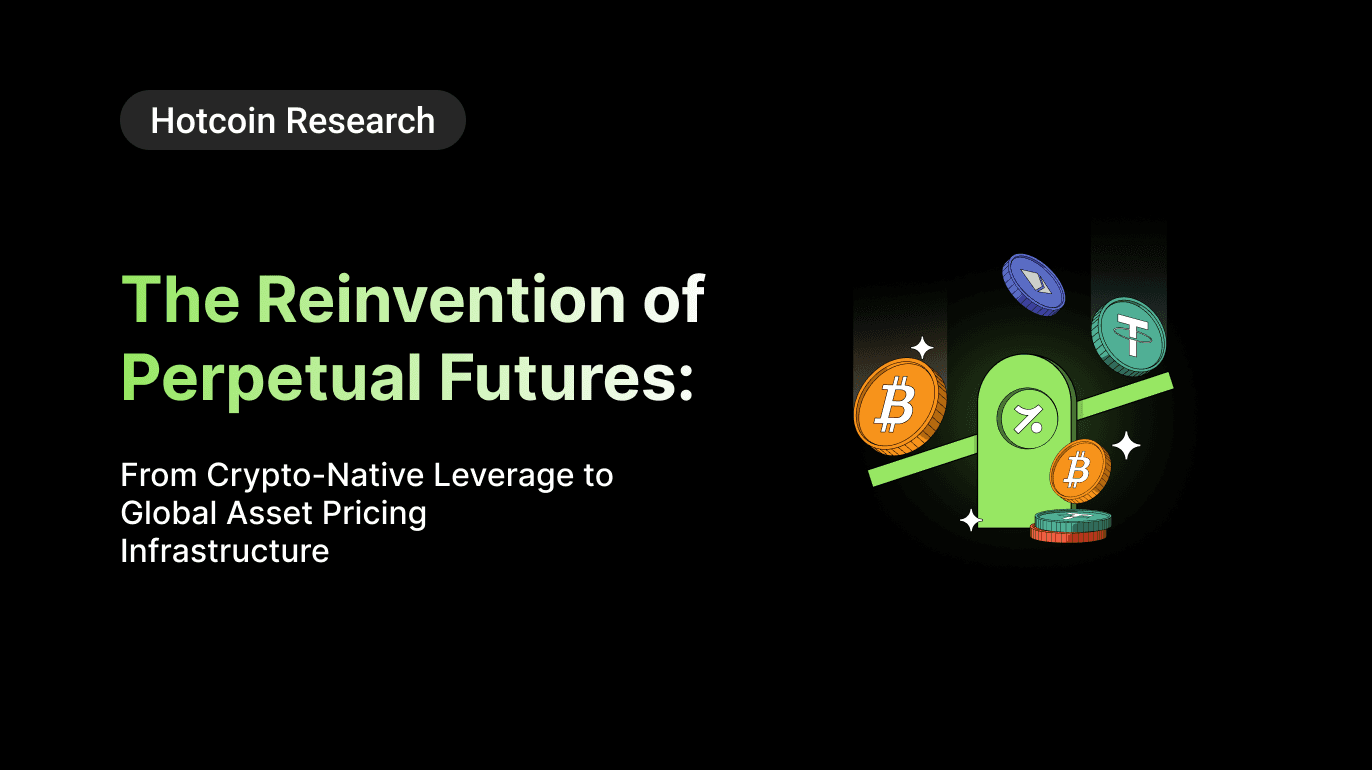 Hotcoin Research

The Reinvention of Perpetual Futures:

From Crypto-Native Leverage to Global Asset Pricing Infrastructure